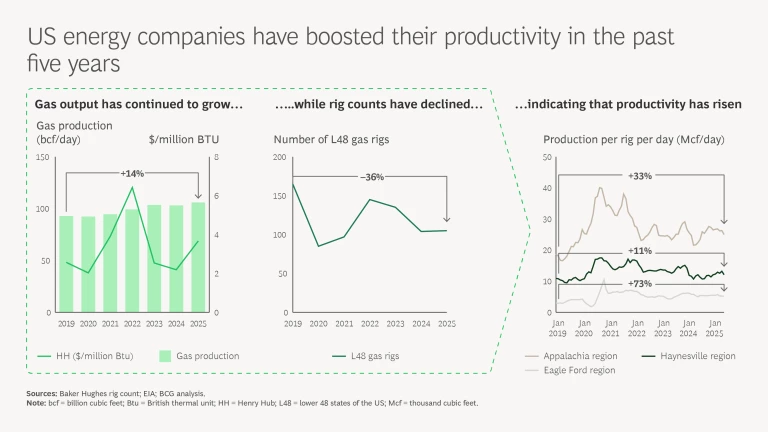 US energy companies have boosted their productivity in the past five years

Gas output has continued to grow…

Gas production (bcf/day)

$/million BTU

150
100
50
0

8
6
4
2
0

+14%

2019 2020 2021 2022 2023 2024 2025

HH ($/million Btu)

Gas production

…..while rig counts have declined…

Number of L48 gas rigs

200
150
100
50
0

–36%

2019 2020 2021 2022 2023 2024 2025

L48 gas rigs

…indicating that productivity has risen

Production per rig per day (Mcf/day)

50
40
30
20
10
0

+33%

+11%

+73%

Jan 2019 Jan 2020 Jan 2021 Jan 2022 Jan 2023 Jan 2024 Jan 2025

Appalachia region

Haynesville region

Eagle Ford region

Sources: Baker Hughes rig count; EIA; BCG analysis.
Note: bcf = billion cubic feet; Btu = British thermal unit; HH = Henry Hub; L48 = lower 48 states of the US; Mcf = thousand cubic feet.